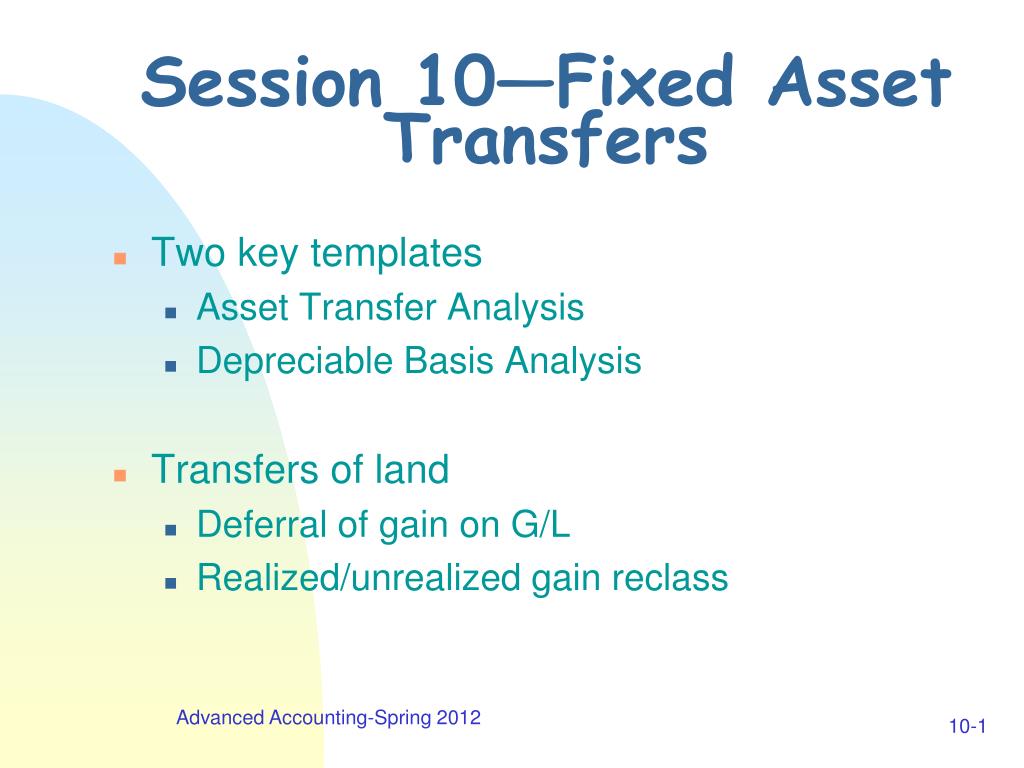 Session 10—Fixed Asset Transfers

Two key templates
Asset Transfer Analysis
Depreciable Basis Analysis

Transfers of land
Deferral of gain on G/L
Realized/unrealized gain reclass

Advanced Accounting-Spring 2012

10-1